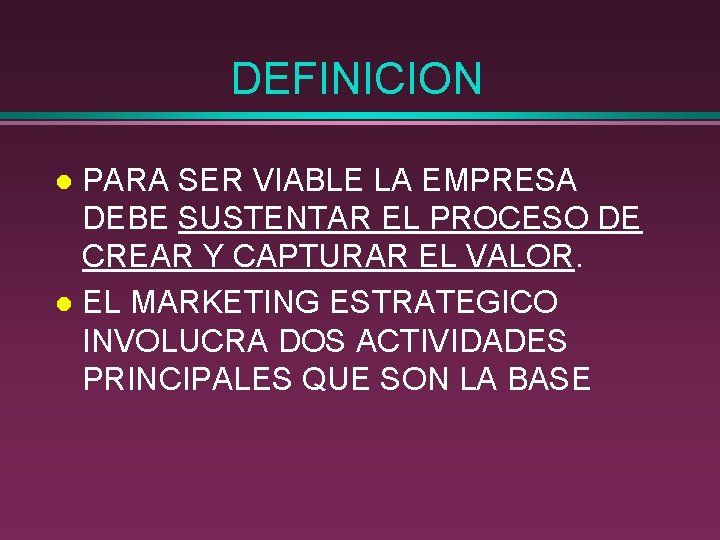 DEFINICION

- PARA SER VIABLE LA EMPRESA DEBE SUSTENTAR EL PROCESO DE CREAR Y CAPTURAR EL VALOR.
- EL MARKETING ESTRATEGICO INVOLUCRA DOS ACTIVIDADES PRINCIPALES QUE SON LA BASE